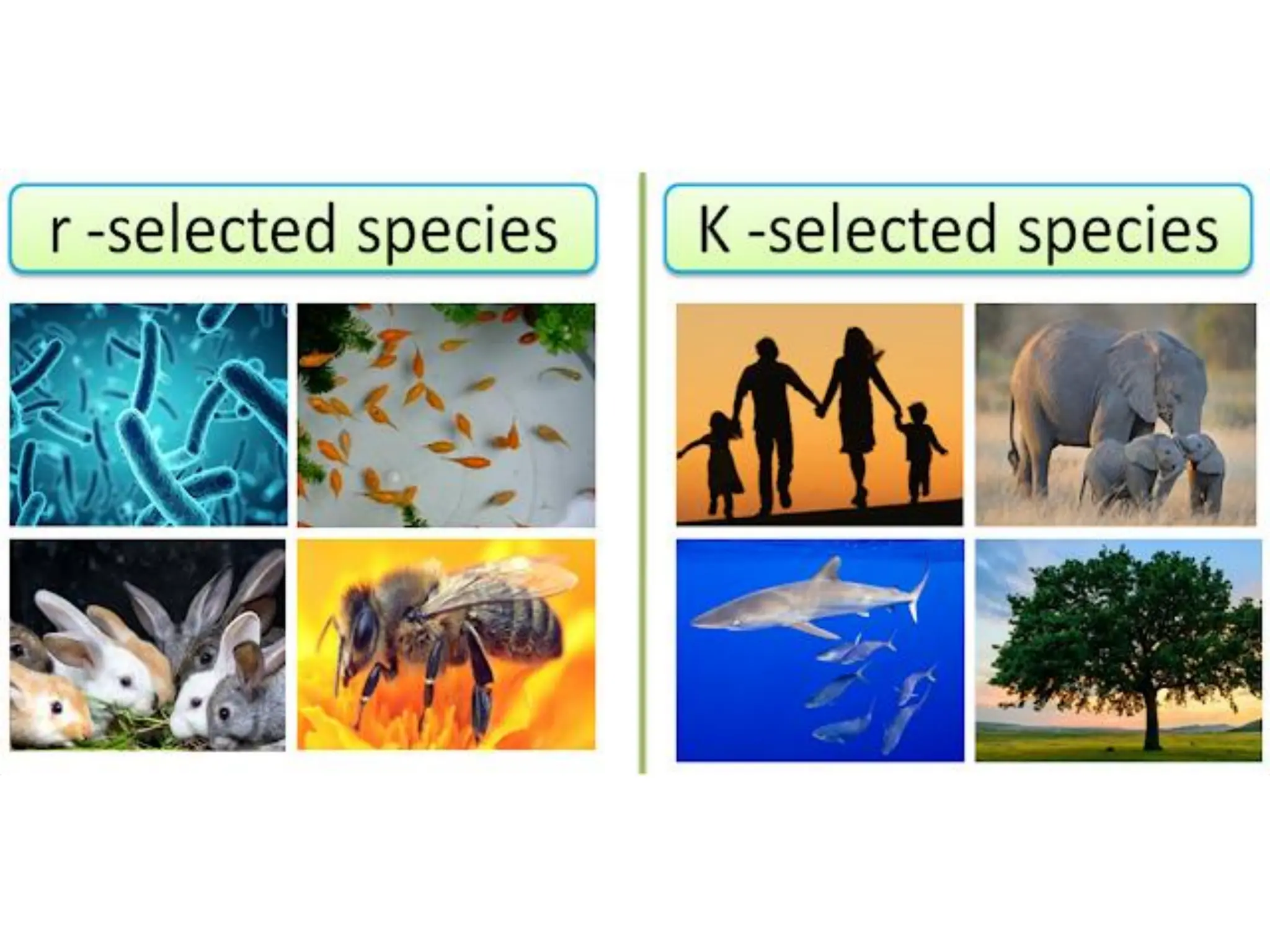 r -selected species

K -selected species